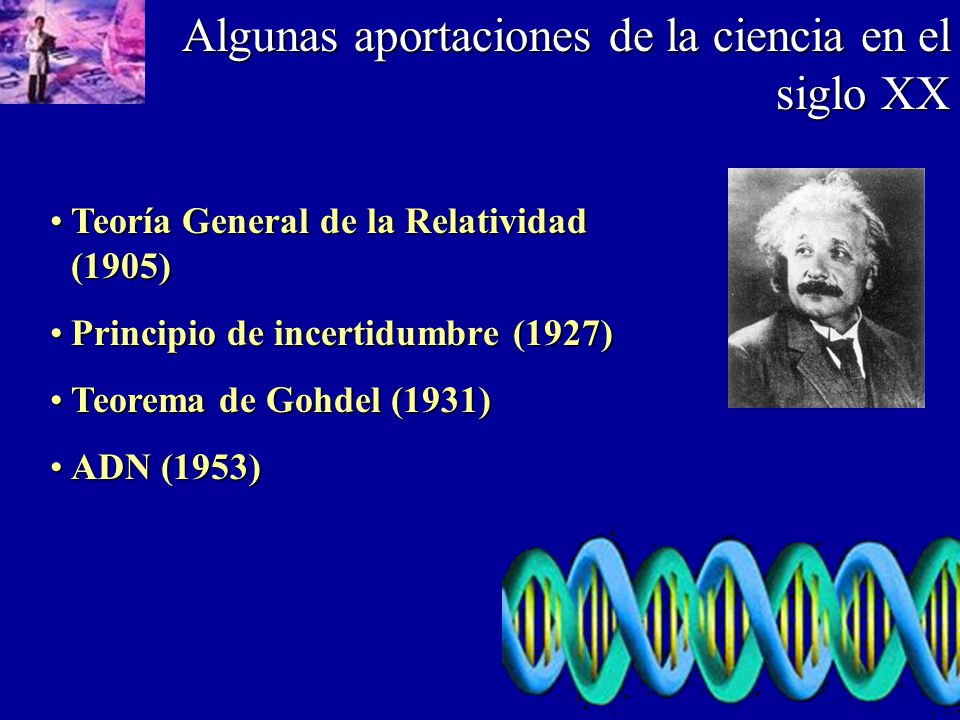 Algunas aportaciones de la ciencia en el siglo XX

• Teoría General de la Relatividad (1905)

• Principio de incertidumbre (1927)

• Teorema de Gohdel (1931)

• ADN (1953)